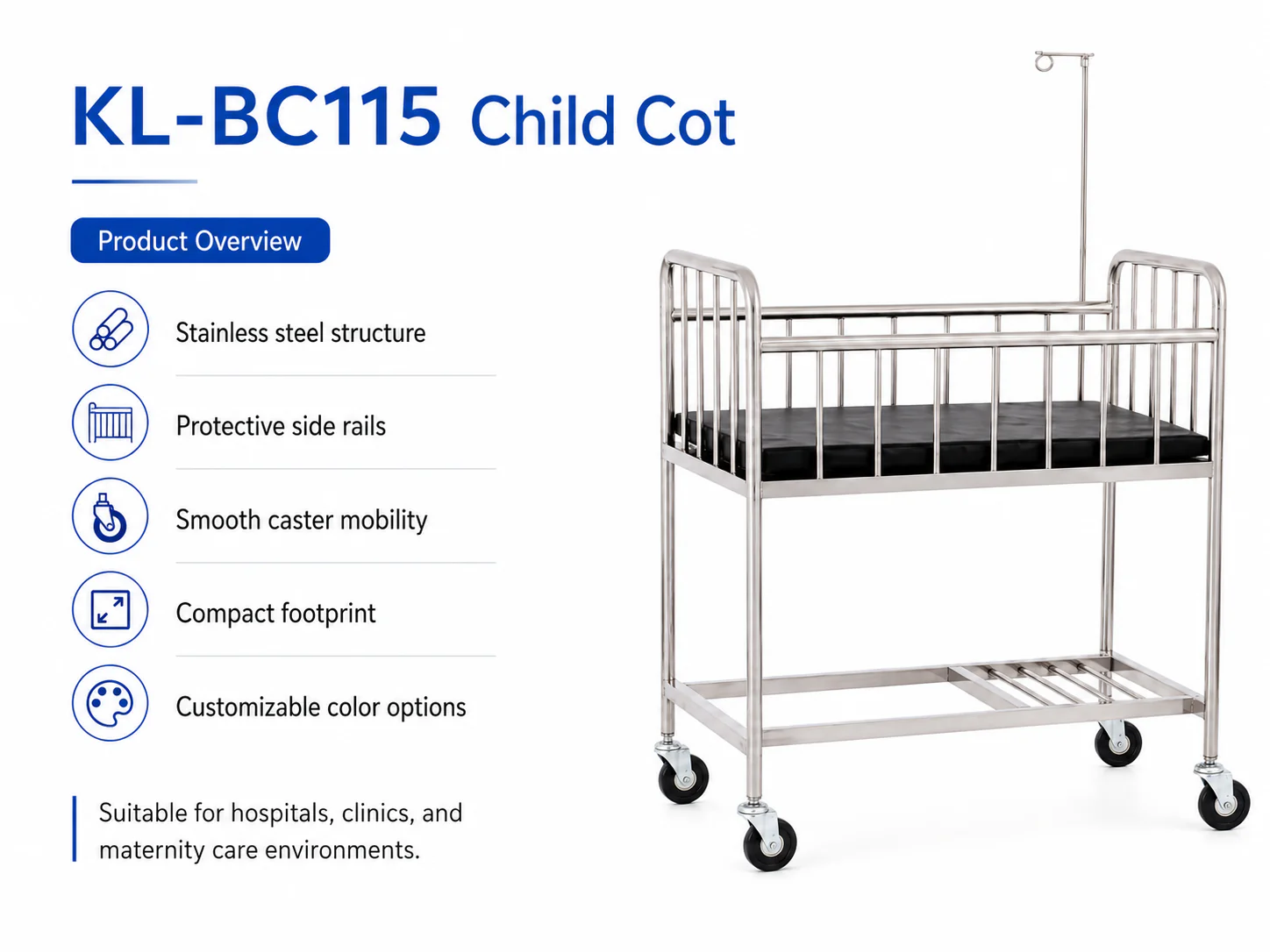 KL-BC115 Child Cot

Product Overview

Stainless steel structure

Protective side rails

Smooth caster mobility

Compact footprint

Customizable color options

Suitable for hospitals, clinics, and maternity care environments.